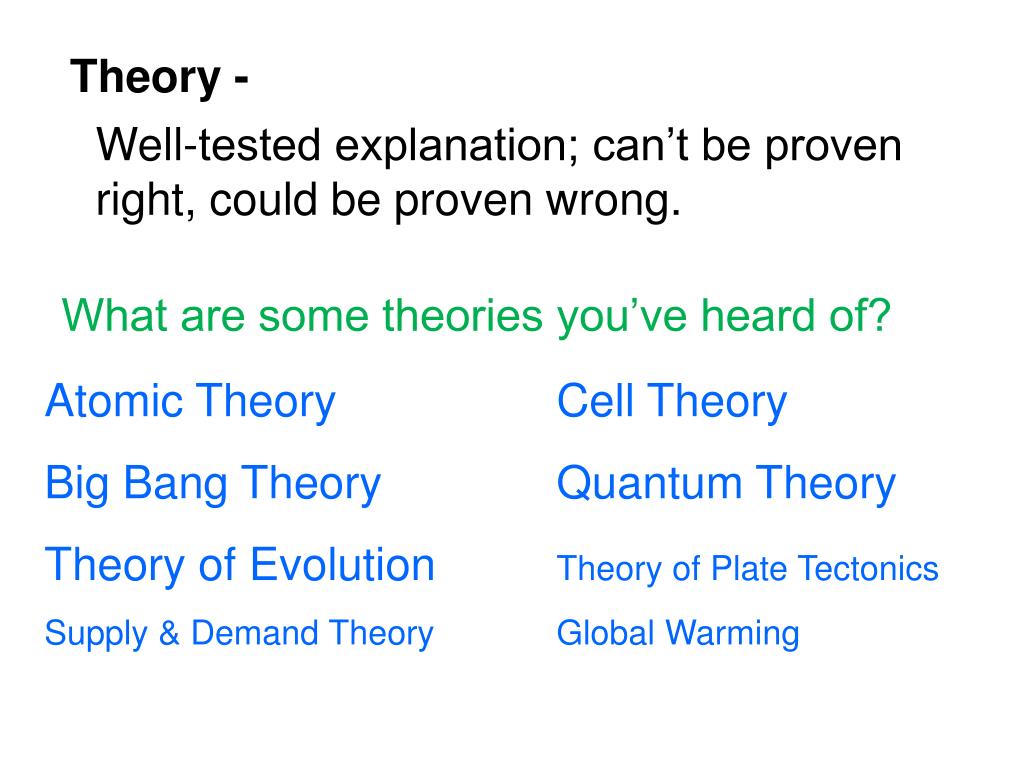 Theory -

Well-tested explanation; can’t be proven right, could be proven wrong.

What are some theories you’ve heard of?

Atomic Theory

Big Bang Theory

Theory of Evolution

Supply & Demand Theory

Cell Theory

Quantum Theory

Theory of Plate Tectonics

Global Warming